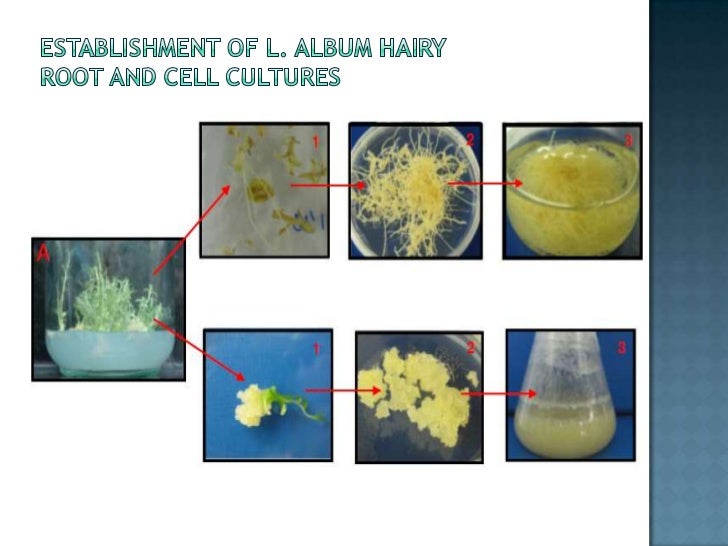 ESTABLISHMENT OF L. ALBUM HAIRY ROOT AND CELL CULTURES

A

1

2

3

1

2

3